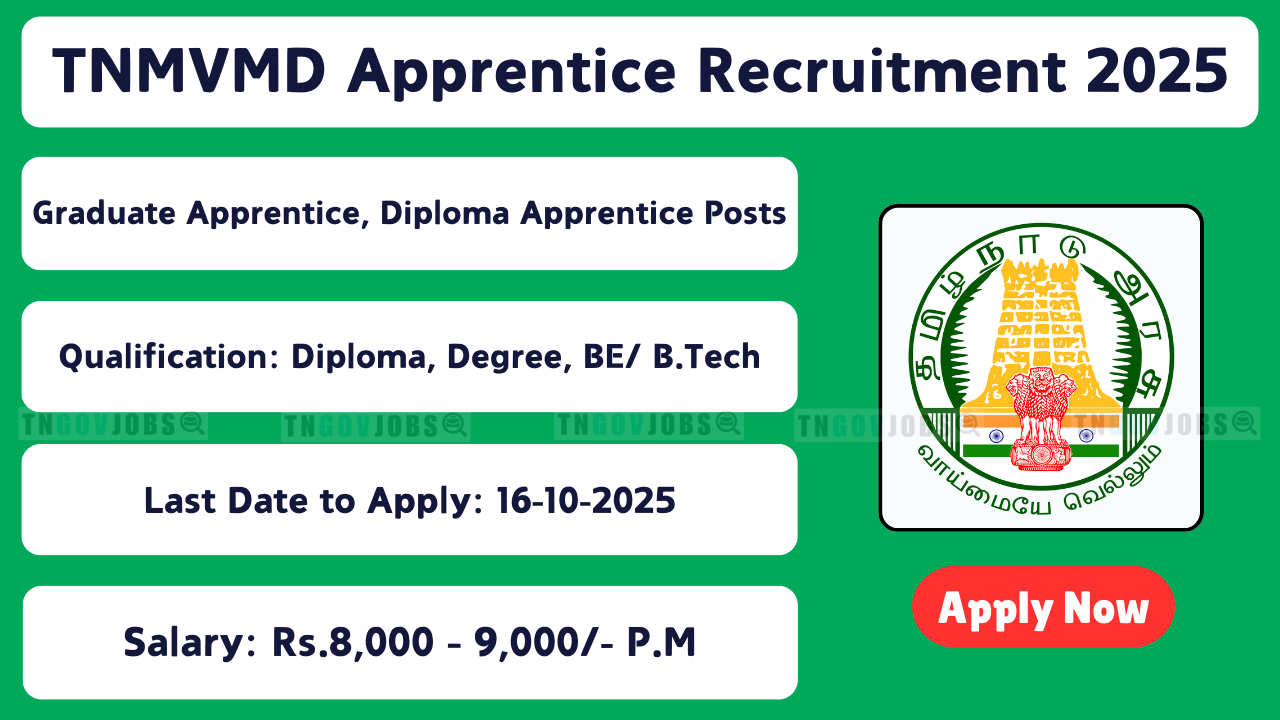 TNMVMD Apprentice Recruitment 2025

Graduate Apprentice, Diploma Apprentice Posts

Qualification: Diploma, Degree, BE/ B.Tech

TNGOVJOBS TNGOVJOBS TNGOVJOBS TNGOVJOBS TNGOVJOBS

Last Date to Apply: 16-10-2025

Salary: Rs.8,000 - 9,000/- P.M

தமிழ் நாடு அரசு

வாய்மையே வெல்லும்

Apply Now